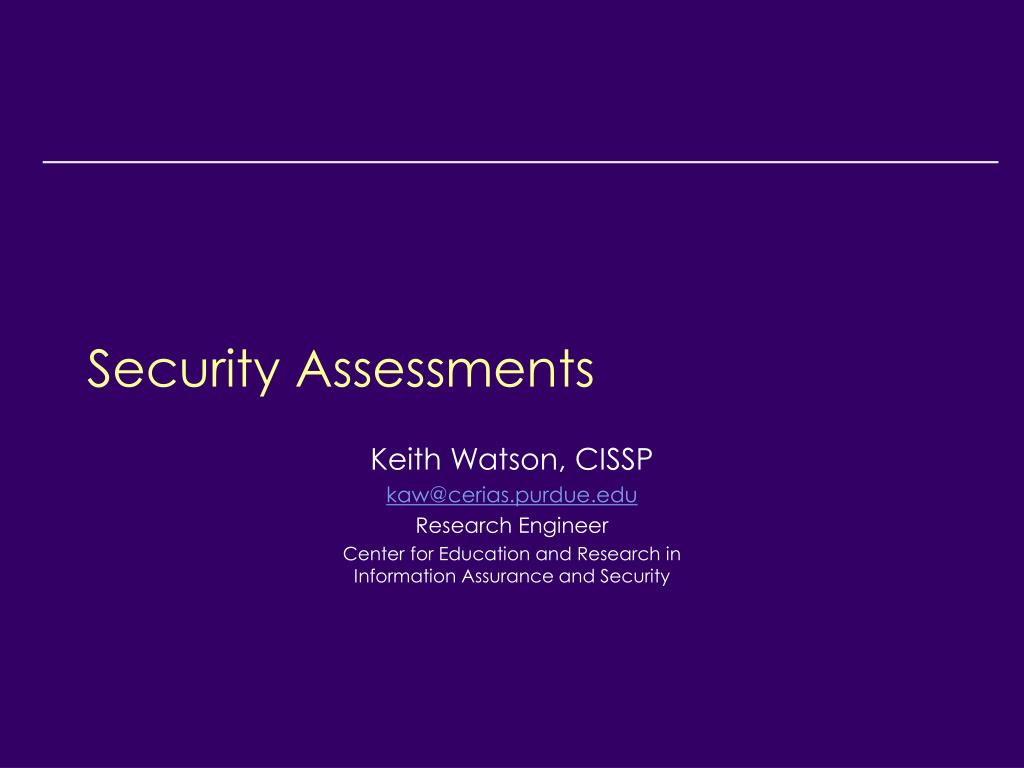 Security Assessments

Keith Watson, CISSP
kaw@cerias.purdue.edu
Research Engineer
Center for Education and Research in Information Assurance and Security